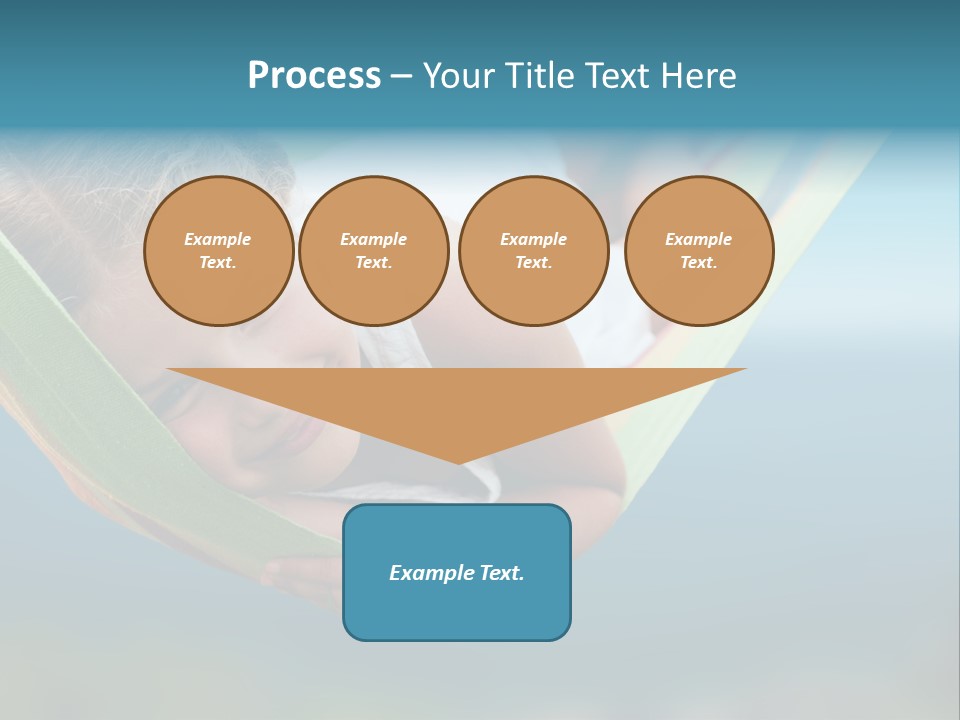 Process – Your Title Text Here

Example Text.

Example Text.

Example Text.

Example Text.

Example Text.